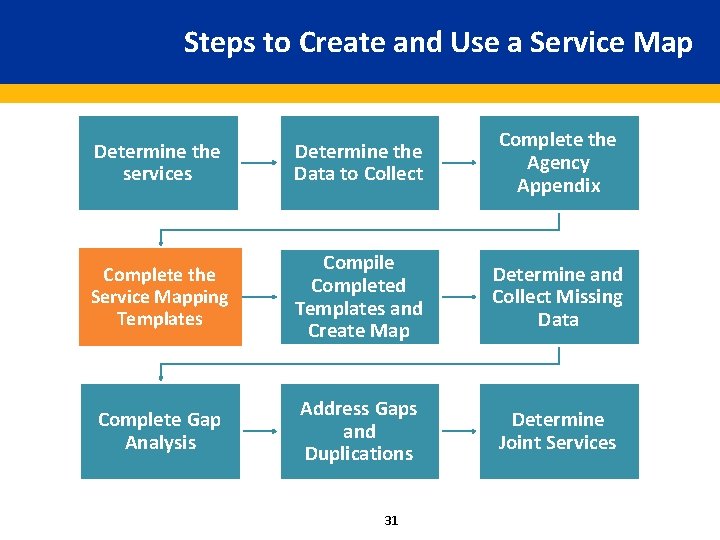 Steps to Create and Use a Service Map

Determine the services

Determine the Data to Collect

Complete the Agency Appendix

Complete the Service Mapping Templates

Compile Completed Templates and Create Map

Determine and Collect Missing Data

Complete Gap Analysis

Address Gaps and Duplications

Determine Joint Services

31